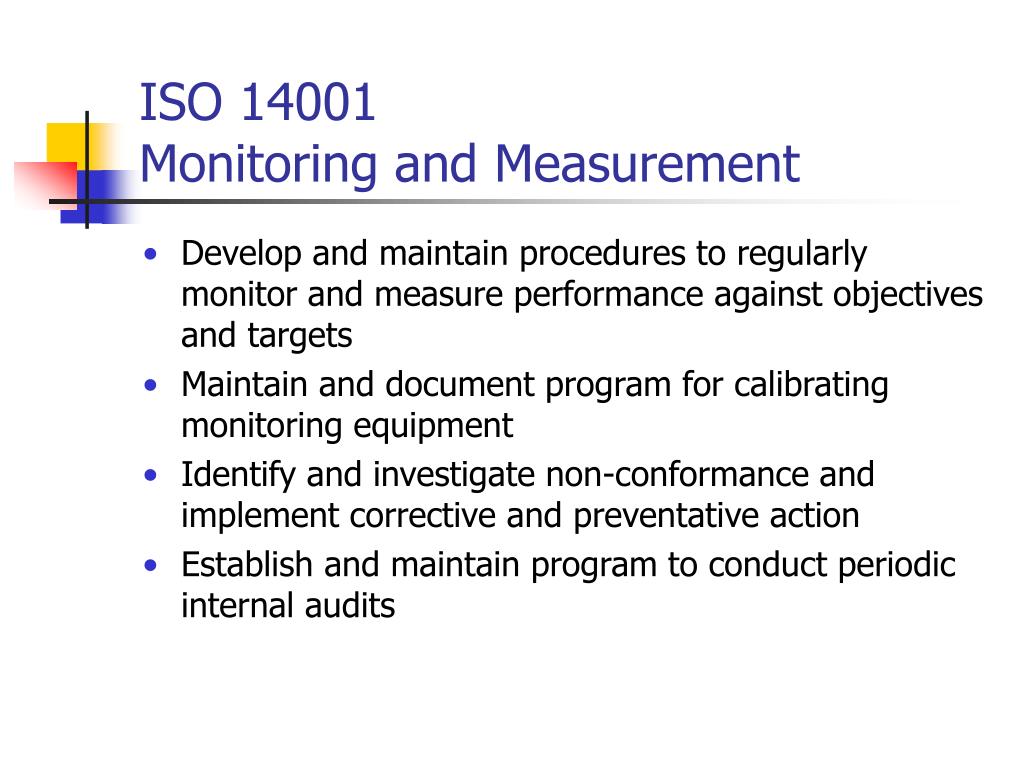 ISO 14001
Monitoring and Measurement

• Develop and maintain procedures to regularly monitor and measure performance against objectives and targets
• Maintain and document program for calibrating monitoring equipment
• Identify and investigate non-conformance and implement corrective and preventative action
• Establish and maintain program to conduct periodic internal audits